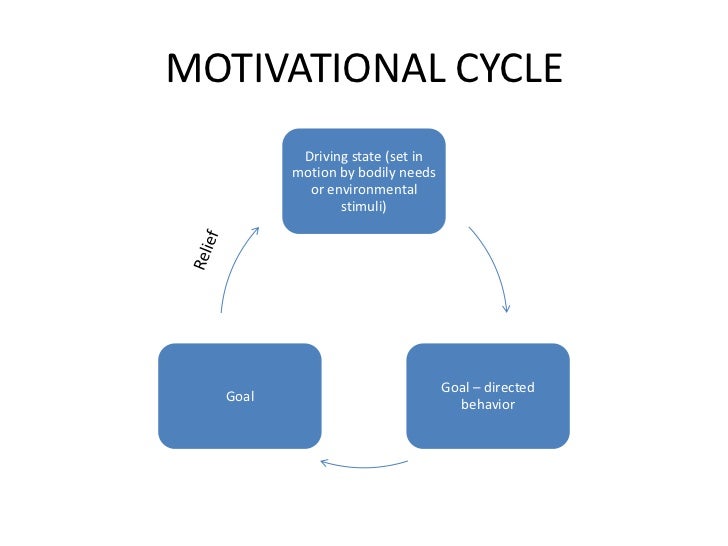 MOTIVATIONAL CYCLE

Driving state (set in motion by bodily needs or environmental stimuli)

Goal – directed behavior

Goal

Relief